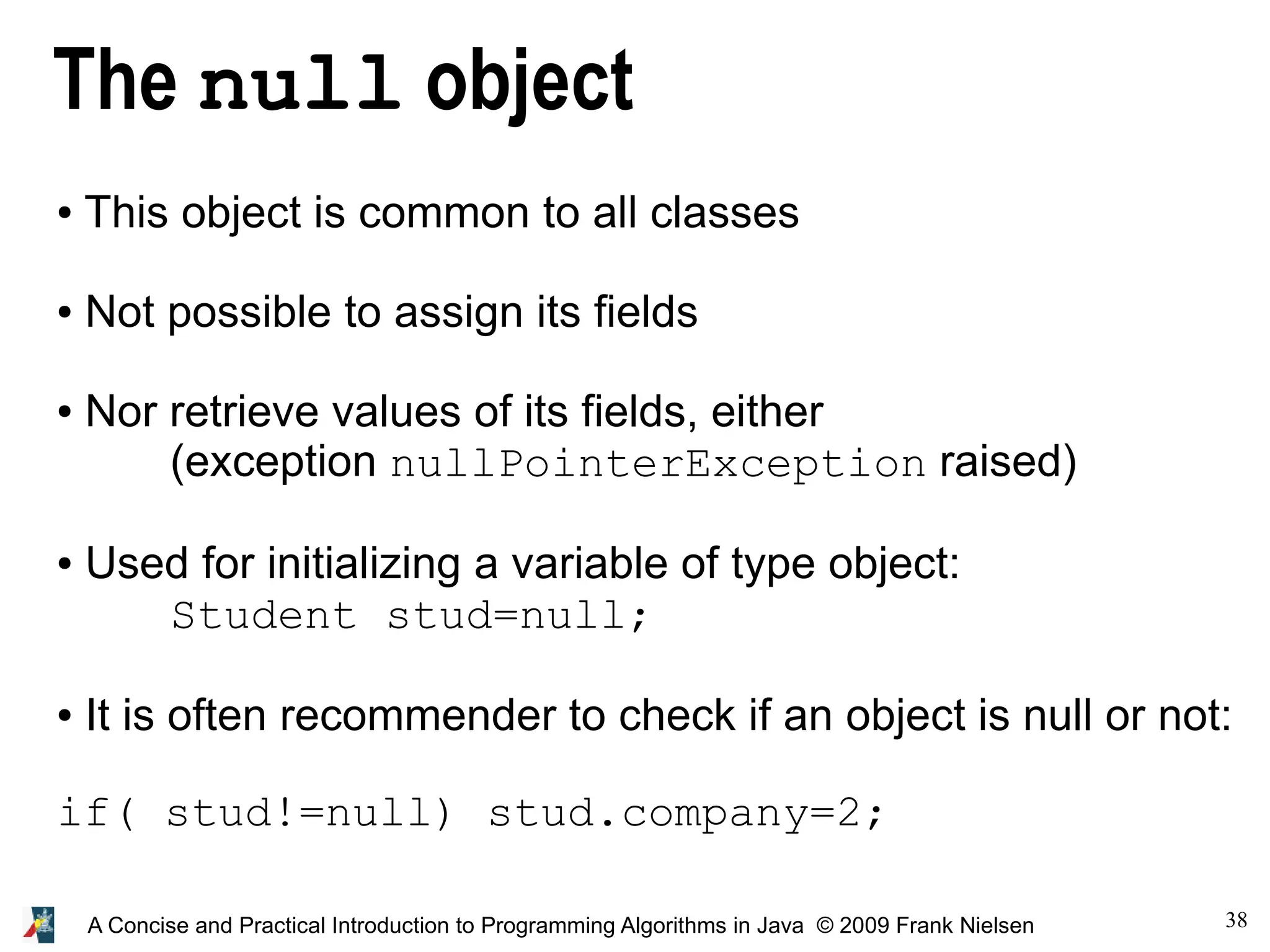 The null object

• This object is common to all classes

• Not possible to assign its fields

• Nor retrieve values of its fields, either
(exception nullPointerException raised)

• Used for initializing a variable of type object:
Student stud=null;

• It is often recommender to check if an object is null or not:

if( stud!=null) stud.company=2;

A Concise and Practical Introduction to Programming Algorithms in Java © 2009 Frank Nielsen

38